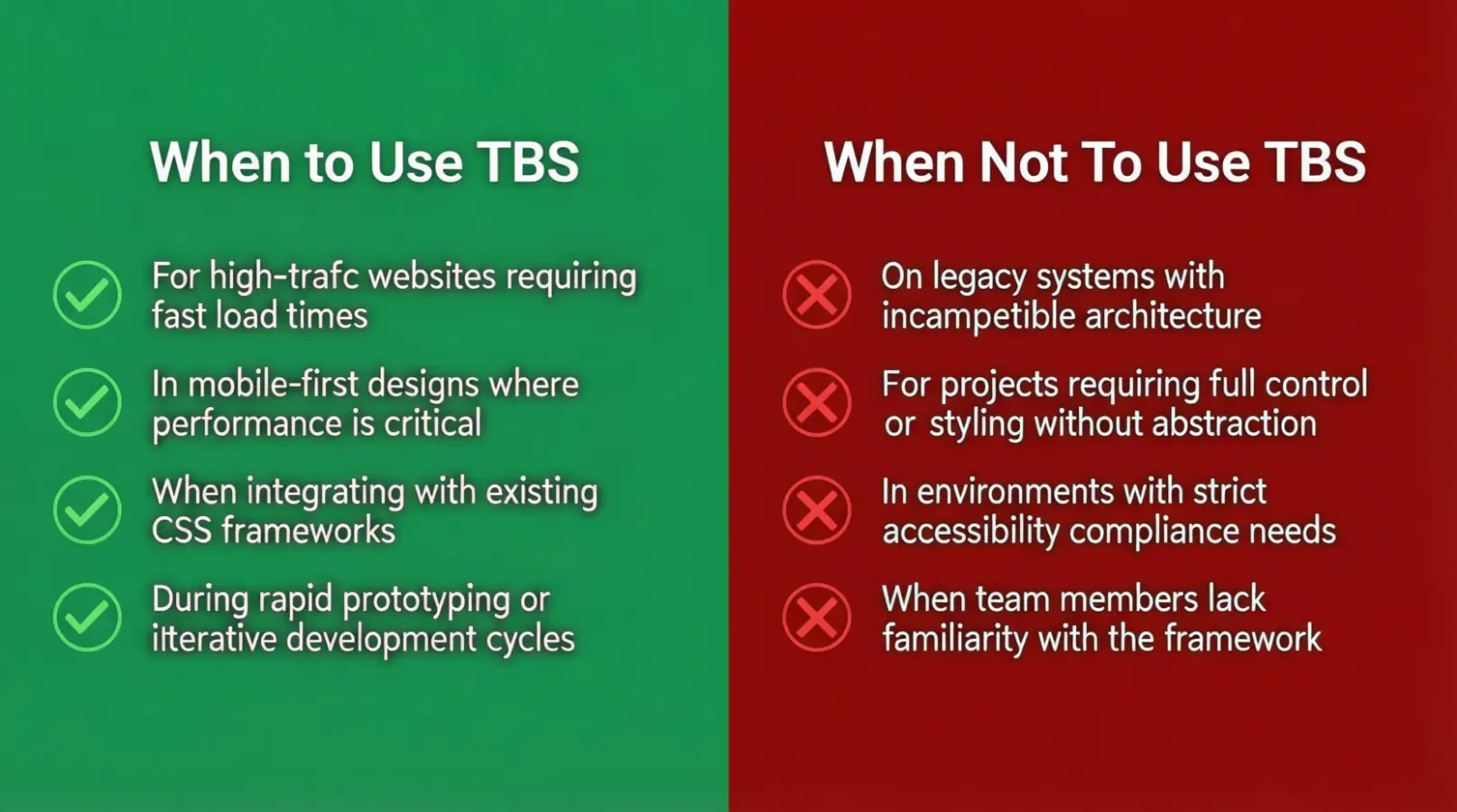 When to Use TBS

For high-trafc websites requiring fast load times

In mobile-first designs where performance is critical

When integrating with existing CSS frameworks

During rapid prototyping or iterative development cycles

When Not To Use TBS

On legacy systems with incampetible architecture

For projects requiring full control or styling without abstraction

In environments with strict accessibility compliance needs

When team members lack familiarity with the framework